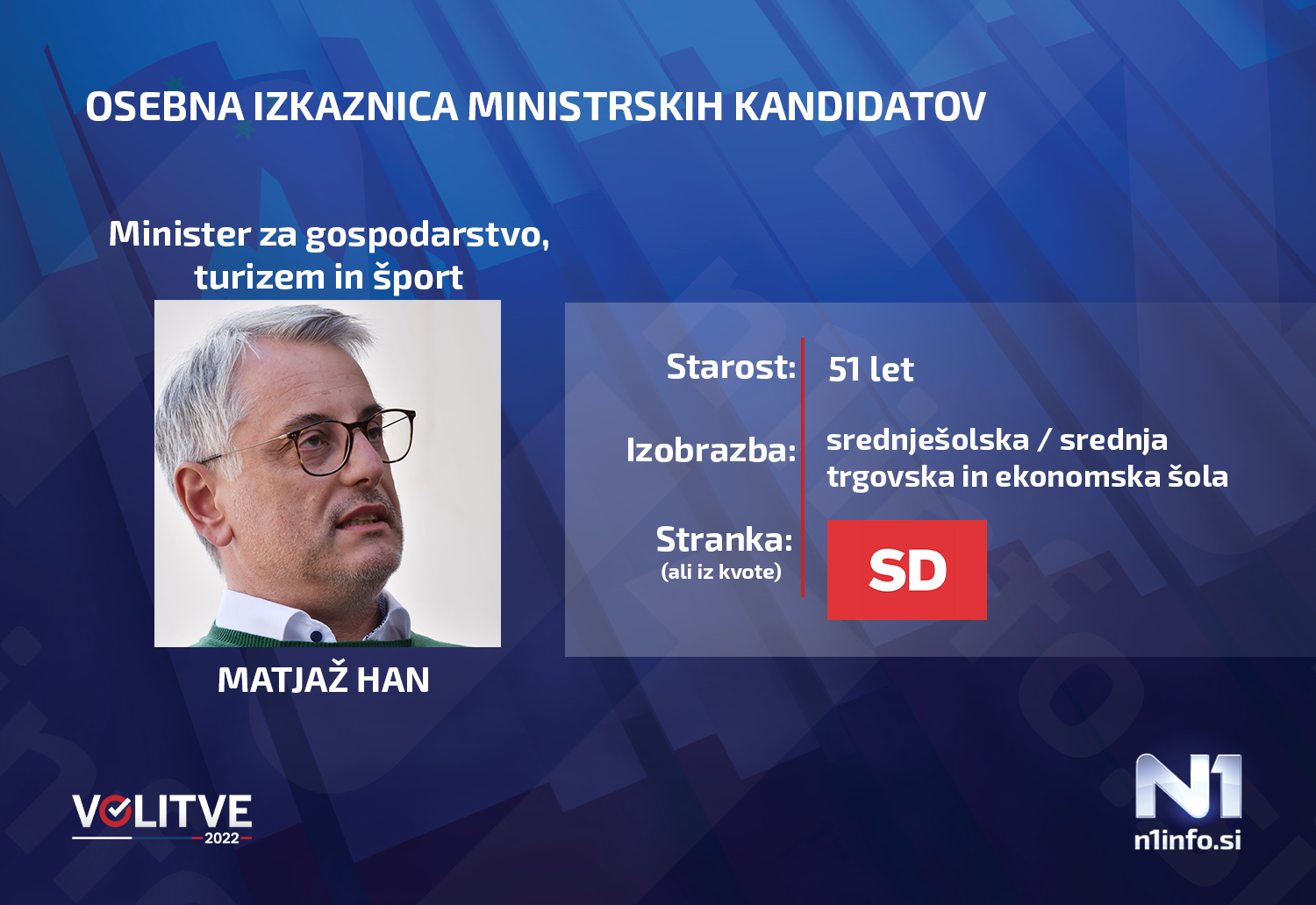 OSEBNA IZKAZNICA MINISTRSKIH KANDIDATOV

Minister za gospodarstvo, turizem in šport

MATJAŽ HAN

Starost: 51 let

Izobrazba: srednješolska / srednja trgovska in ekonomska šola

Stranka: (ali iz kvote) SD

VOLITVE 2022

N1 n1info.si